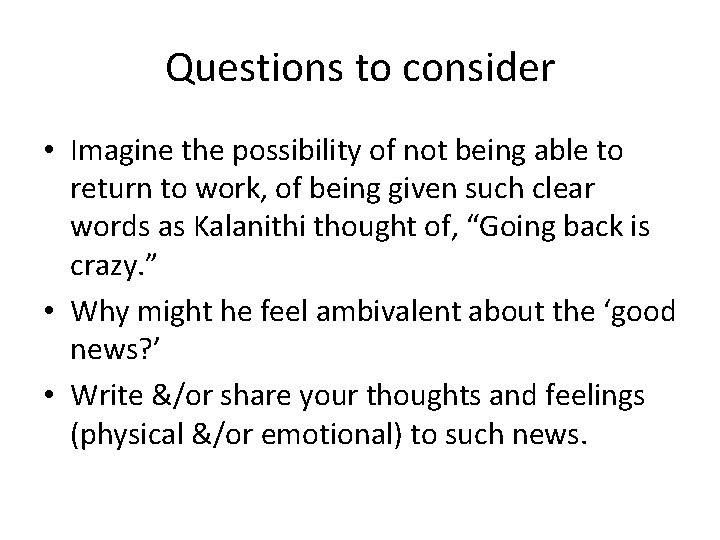 Questions to consider

• Imagine the possibility of not being able to return to work, of being given such clear words as Kalanithi thought of, “Going back is crazy.”
• Why might he feel ambivalent about the ‘good news?’
• Write &/or share your thoughts and feelings (physical &/or emotional) to such news.